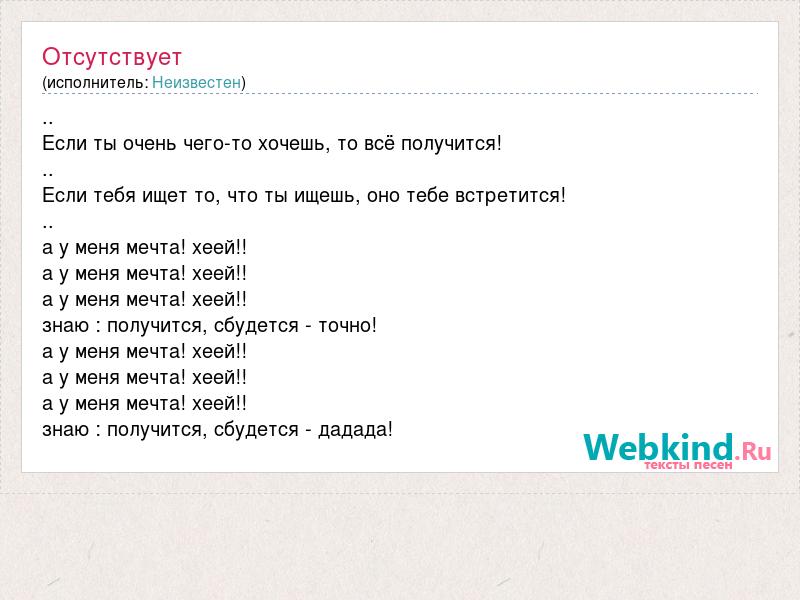 Отсутствует
(исполнитель: Неизвестен)

..
Если ты очень чего-то хочешь, то всё получится!
..
Если тебя ищет то, что ты ищешь, оно тебе встретится!
..
а у меня мечта! хеей!!
а у меня мечта! хеей!!
а у меня мечта! хеей!!
знаю : получится, сбудется - точно!
а у меня мечта! хеей!!
а у меня мечта! хеей!!
а у меня мечта! хеей!!
знаю : получится, сбудется - дадада!

Webkind.Ru
тексты песен